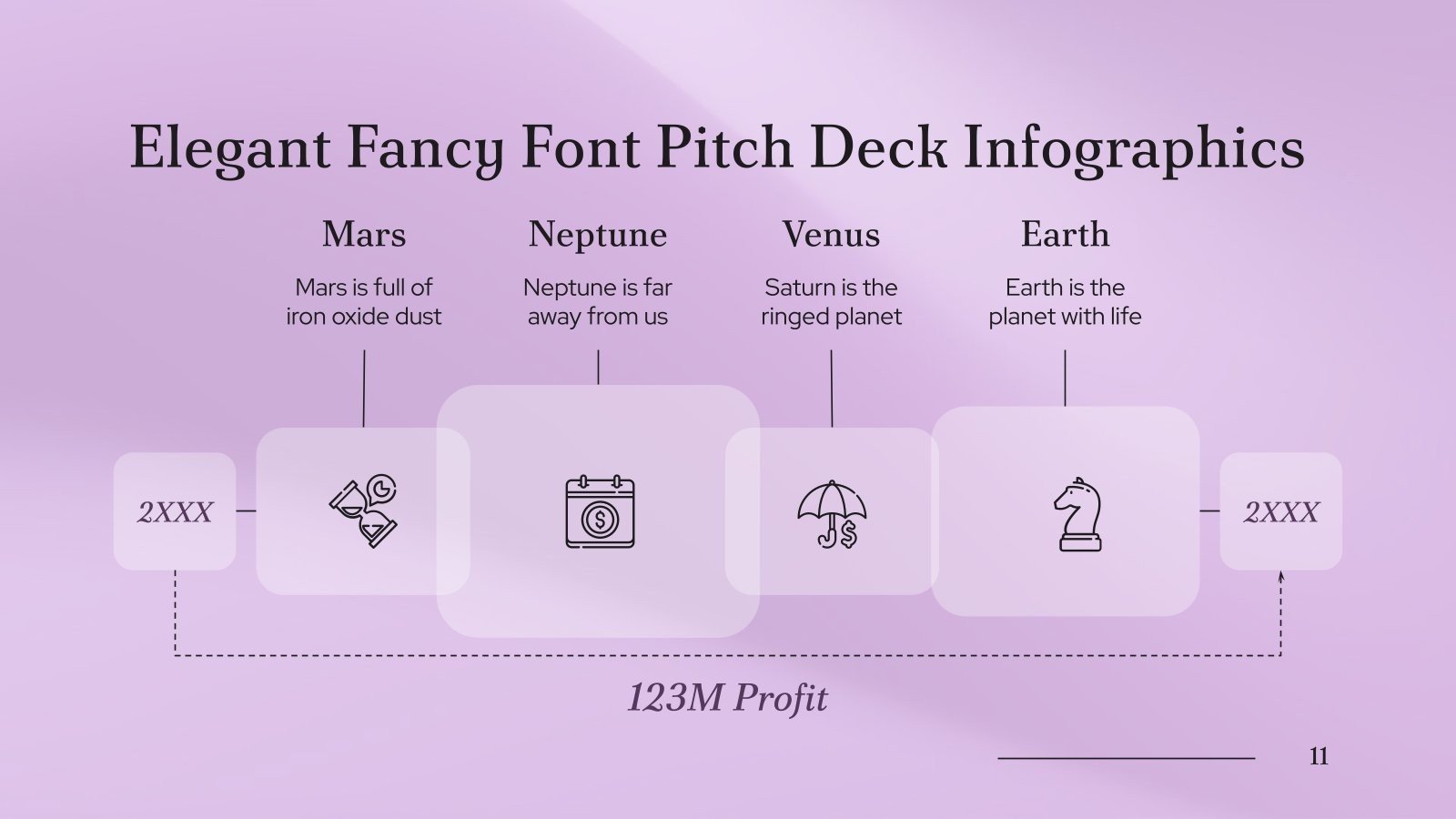 Elegant Fancy Font Pitch Deck Infographics

Mars

Mars is full of iron oxide dust

Neptune

Neptune is far away from us

Venus

Saturn is the ringed planet

Earth

Earth is the planet with life

2XXX

2XXX

123M Profit

11